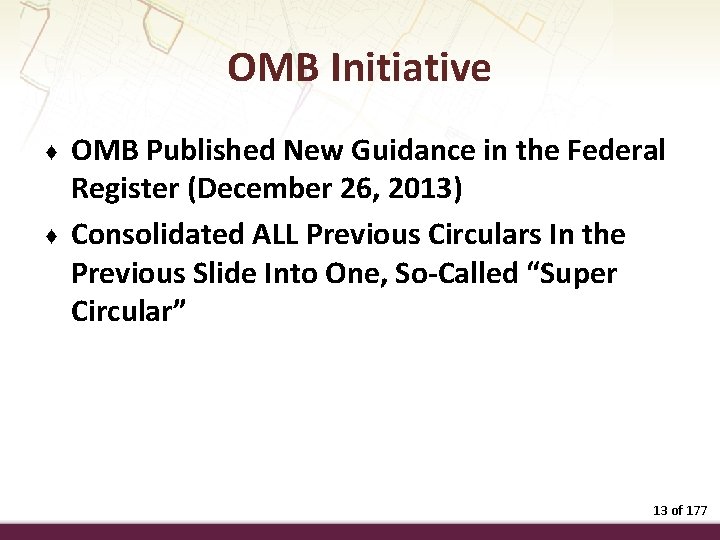 OMB Initiative

♦ OMB Published New Guidance in the Federal Register (December 26, 2013)

♦ Consolidated ALL Previous Circulars In the Previous Slide Into One, So-Called “Super Circular”

13 of 177